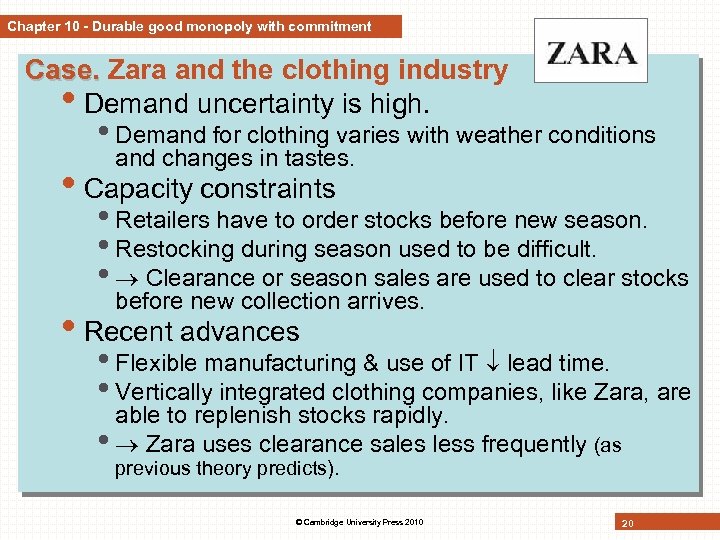 Chapter 10 - Durable good monopoly with commitment

ZARA

Case. Zara and the clothing industry

• Demand uncertainty is high.
  • Demand for clothing varies with weather conditions and changes in tastes.
• Capacity constraints
  • Retailers have to order stocks before new season.
  • Restocking during season used to be difficult.
  • $\rightarrow$ Clearance or season sales are used to clear stocks before new collection arrives.
• Recent advances
  • Flexible manufacturing & use of IT $\downarrow$ lead time.
  • Vertically integrated clothing companies, like Zara, are able to replenish stocks rapidly.
  • $\rightarrow$ Zara uses clearance sales less frequently (as previous theory predicts).

© Cambridge University Press 2010

20